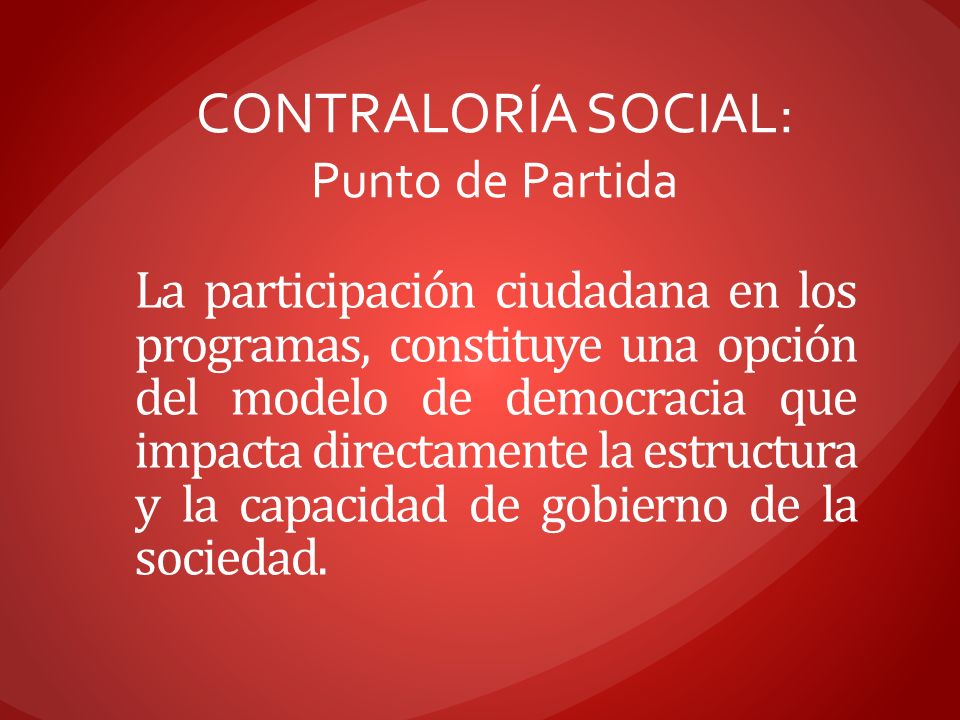 CONTRALORÍA SOCIAL:
Punto de Partida

La participación ciudadana en los programas, constituye una opción del modelo de democracia que impacta directamente la estructura y la capacidad de gobierno de la sociedad.